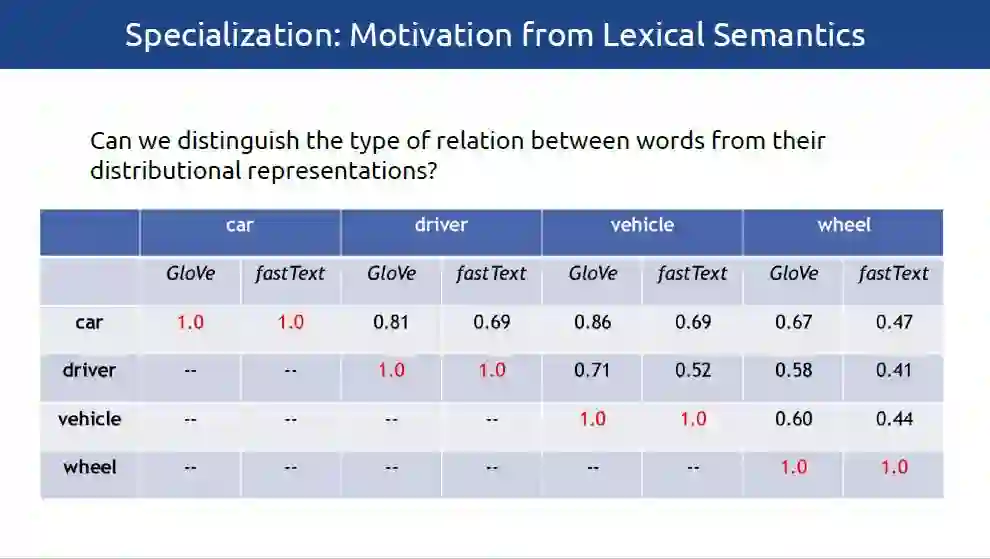 Specialization: Motivation from Lexical Semantics

Can we distinguish the type of relation between words from their distributional representations?

| | car | | driver | | vehicle | | wheel | |
|---|---|---|---|---|---|---|---|---|
| | GloVe | fastText | GloVe | fastText | GloVe | fastText | GloVe | fastText |
| car | 1.0 | 1.0 | 0.81 | 0.69 | 0.86 | 0.69 | 0.67 | 0.47 |
| driver | -- | -- | 1.0 | 1.0 | 0.71 | 0.52 | 0.58 | 0.41 |
| vehicle | -- | -- | -- | -- | 1.0 | 1.0 | 0.60 | 0.44 |
| wheel | -- | -- | -- | -- | -- | -- | 1.0 | 1.0 |